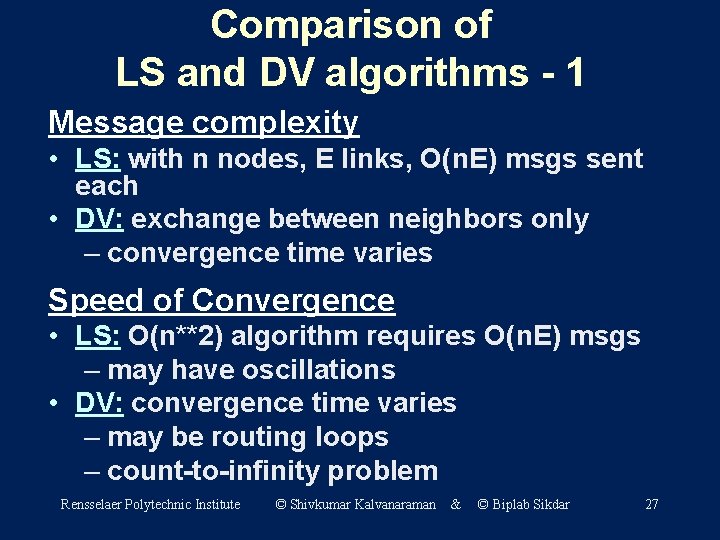 Comparison of LS and DV algorithms - 1

Message complexity
• LS: with n nodes, E links, O(nE) msgs sent each
• DV: exchange between neighbors only
– convergence time varies

Speed of Convergence
• LS: O(n**2) algorithm requires O(nE) msgs
– may have oscillations
• DV: convergence time varies
– may be routing loops
– count-to-infinity problem

Rensselaer Polytechnic Institute © Shivkumar Kalvanaraman & © Biplab Sikdar 27